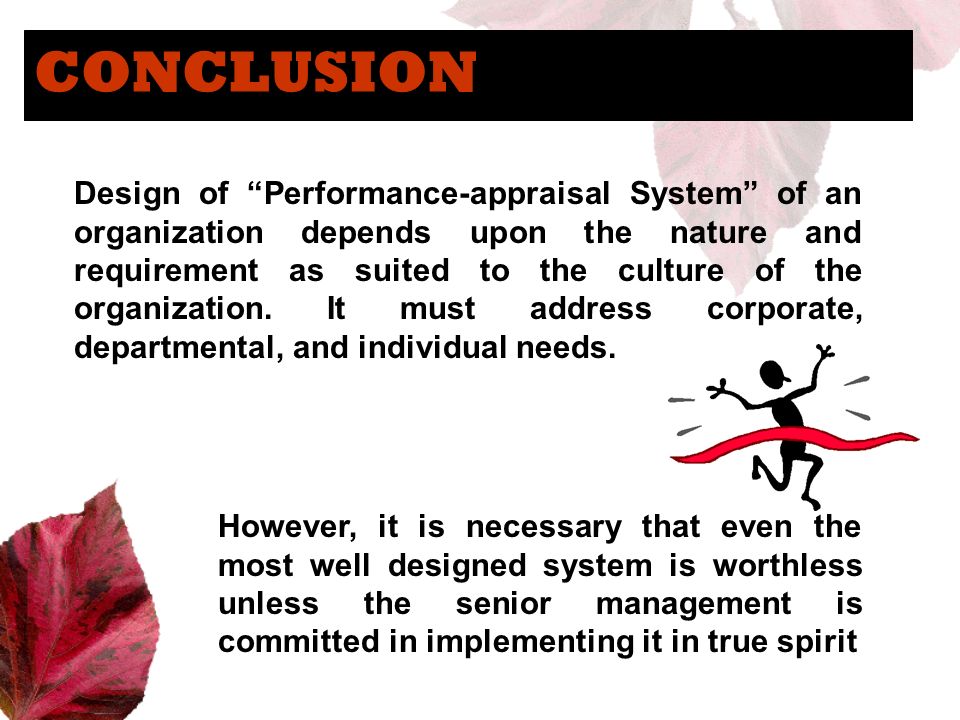 CONCLUSION

Design of “Performance-appraisal System” of an organization depends upon the nature and requirement as suited to the culture of the organization. It must address corporate, departmental, and individual needs.

However, it is necessary that even the most well designed system is worthless unless the senior management is committed in implementing it in true spirit